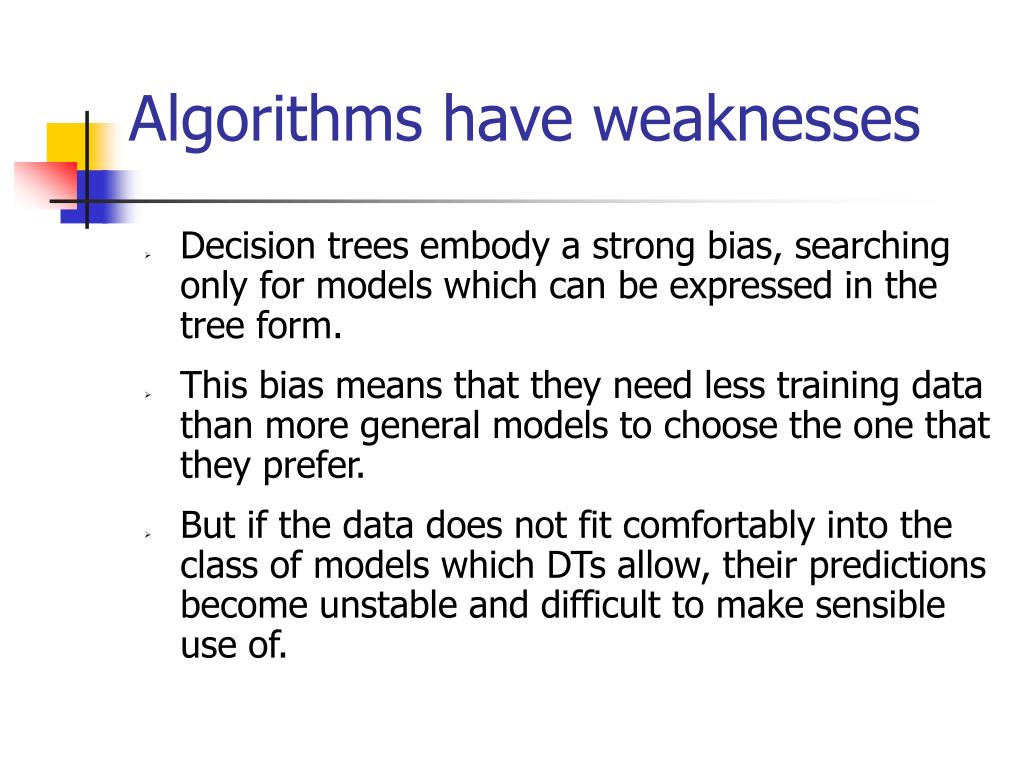 Algorithms have weaknesses

Decision trees embody a strong bias, searching only for models which can be expressed in the tree form.

This bias means that they need less training data than more general models to choose the one that they prefer.

But if the data does not fit comfortably into the class of models which DTs allow, their predictions become unstable and difficult to make sensible use of.